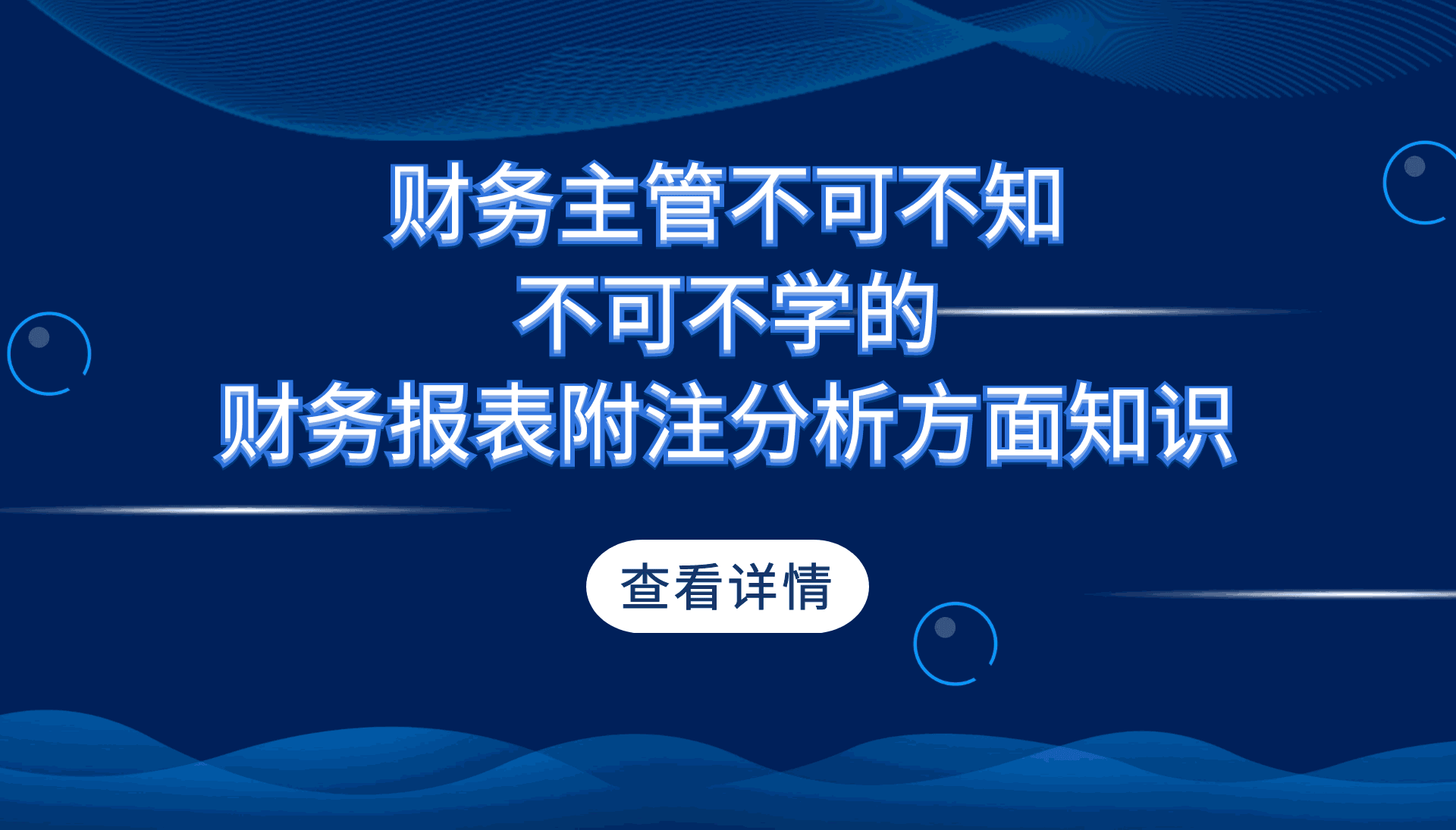 财务主管不可不知
不可不学的
财务报表附注分析方面知识

查看详情